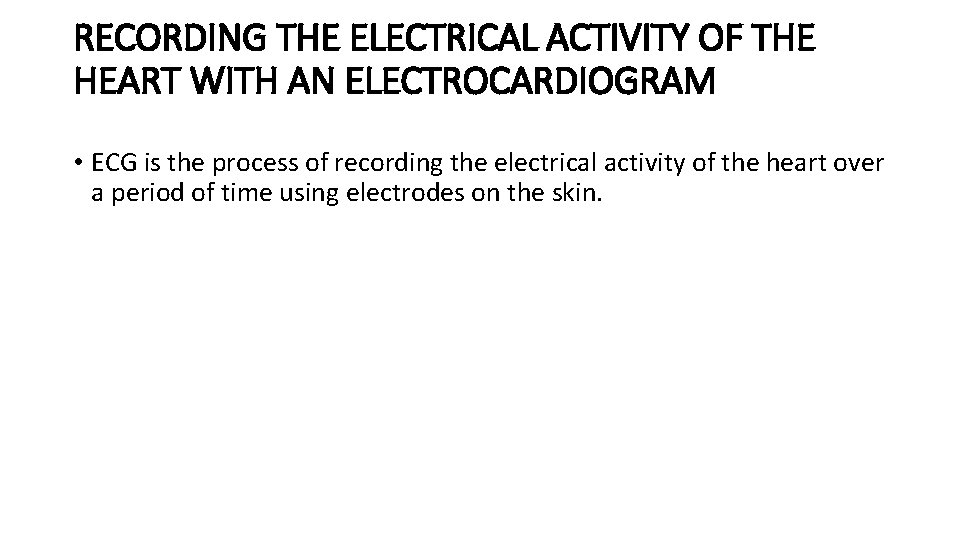 RECORDING THE ELECTRICAL ACTIVITY OF THE HEART WITH AN ELECTROCARDIOGRAM

• ECG is the process of recording the electrical activity of the heart over a period of time using electrodes on the skin.